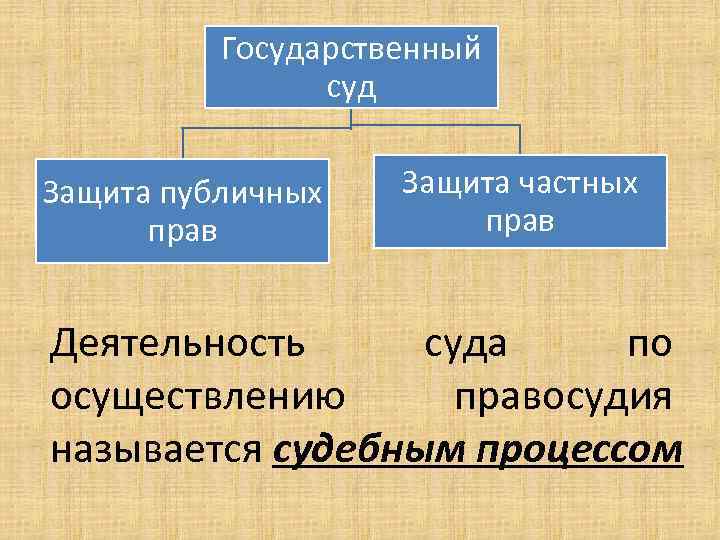 Государственный суд

Защита публичных прав

Защита частных прав

Деятельность суда по осуществлению правосудия называется судебным процессом